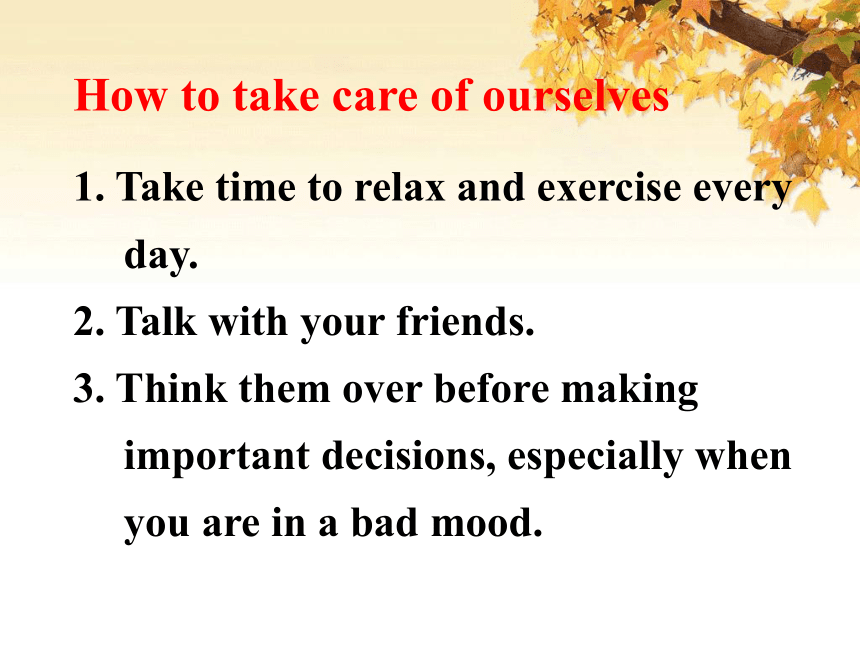 How to take care of ourselves

1. Take time to relax and exercise every day.

2. Talk with your friends.

3. Think them over before making important decisions, especially when you are in a bad mood.